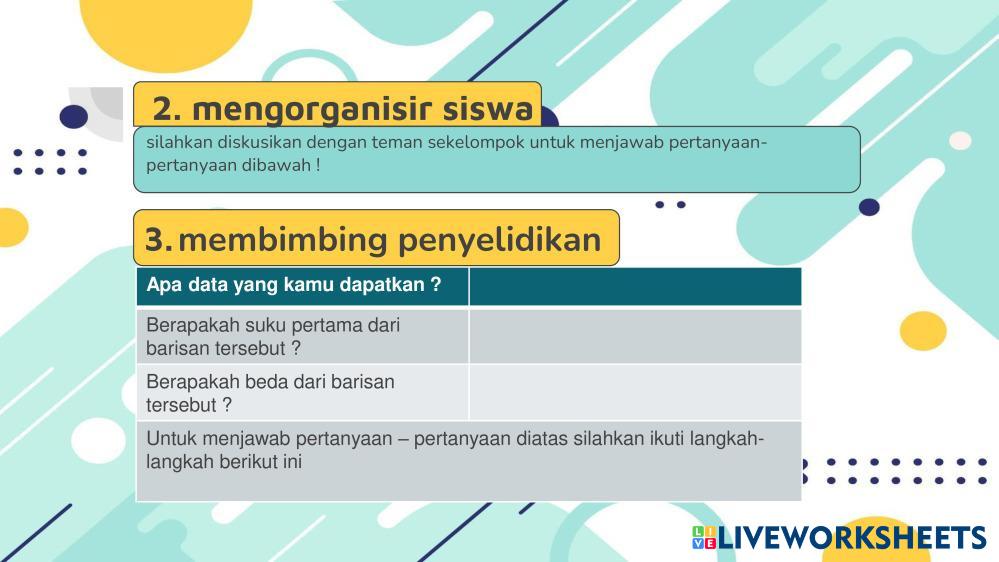 2. mengorganisir siswa

silahkan diskusikan dengan teman sekelompok untuk menjawab pertanyaan-pertanyaan dibawah !

3. membimbing penyelidikan

| Apa data yang kamu dapatkan ? | |
|---|---|
| Berapakah suku pertama dari barisan tersebut ? | |
| Berapakah beda dari barisan tersebut ? | |
| Untuk menjawab pertanyaan – pertanyaan diatas silahkan ikuti langkah-langkah berikut ini | |

LIVE LIVEWORKSHEETS